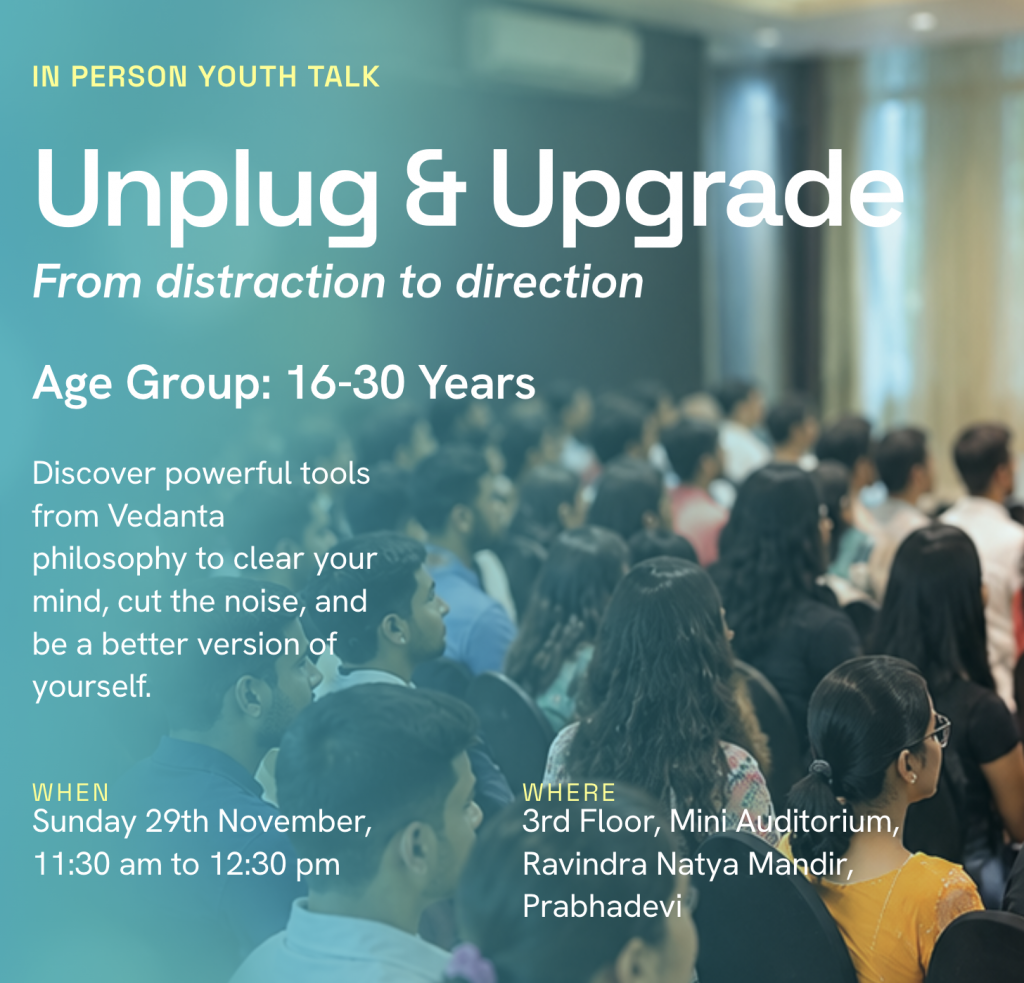 IN PERSON YOUTH TALK

Unplug & Upgrade

From distraction to direction

Age Group: 16-30 Years

Discover powerful tools from Vedanta philosophy to clear your mind, cut the noise, and be a better version of yourself.

WHEN
Sunday 29th November,
11:30 am to 12:30 pm

WHERE
3rd Floor, Mini Auditorium,
Ravindra Natya Mandir,
Prabhadevi